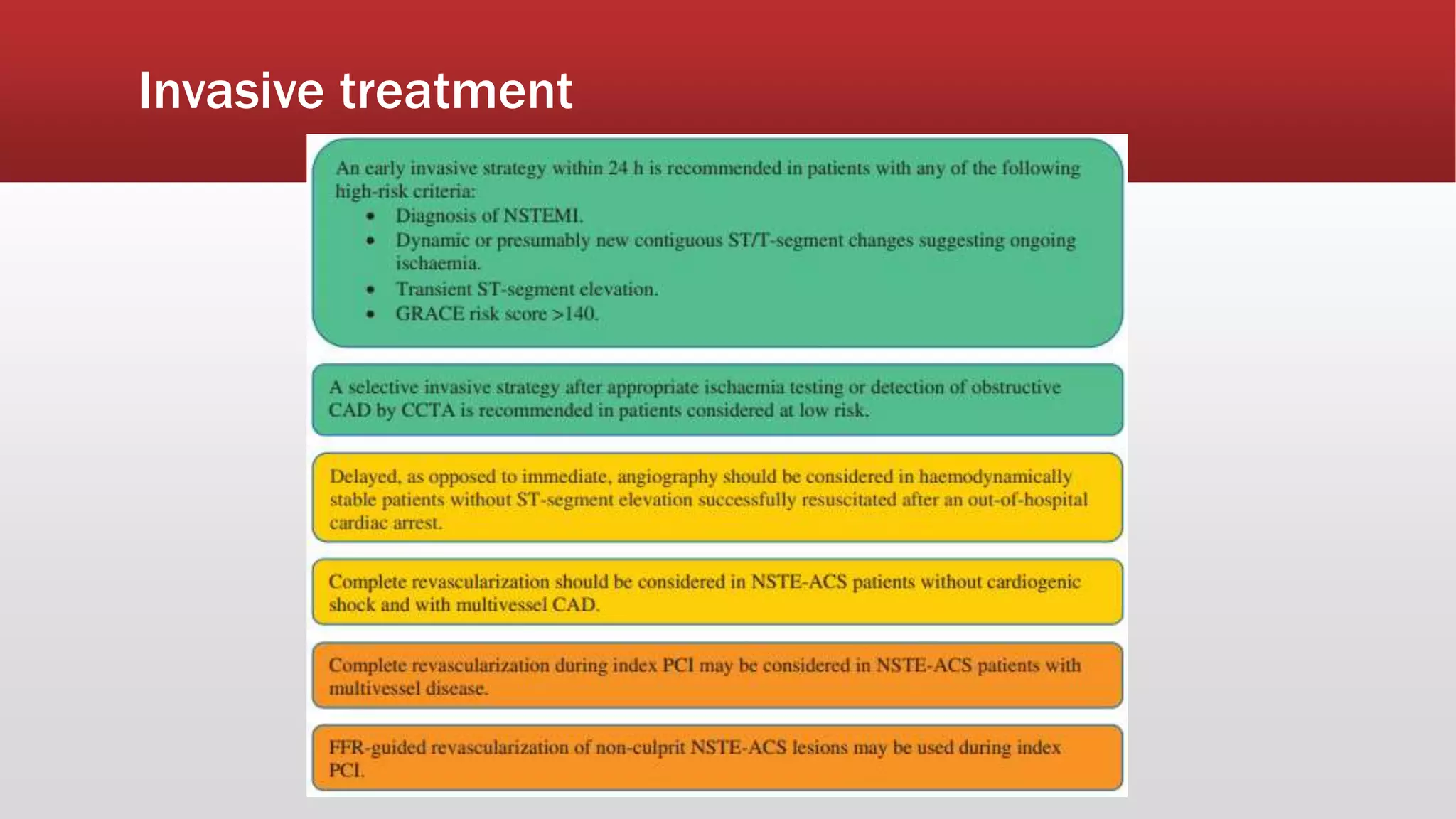 Invasive treatment

An early invasive strategy within 24 h is recommended in patients with any of the following high-risk criteria:
• Diagnosis of NSTEMI.
• Dynamic or presumably new contiguous ST/T-segment changes suggesting ongoing ischaemia.
• Transient ST-segment elevation.
• GRACE risk score >140.

A selective invasive strategy after appropriate ischaemia testing or detection of obstructive CAD by CCTA is recommended in patients considered at low risk.

Delayed, as opposed to immediate, angiography should be considered in haemodynamically stable patients without ST-segment elevation successfully resuscitated after an out-of-hospital cardiac arrest.

Complete revascularization should be considered in NSTE-ACS patients without cardiogenic shock and with multivessel CAD.

Complete revascularization during index PCI may be considered in NSTE-ACS patients with multivessel disease.

FFR-guided revascularization of non-culprit NSTE-ACS lesions may be used during index PCI.